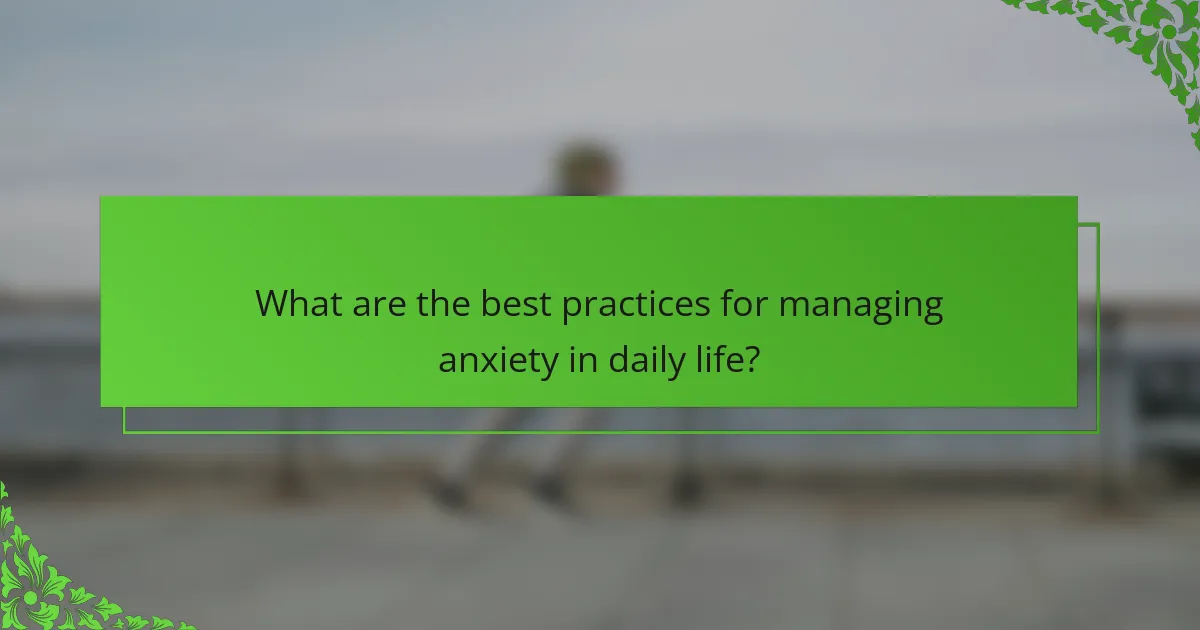 What are the best practices for managing anxiety in daily life?